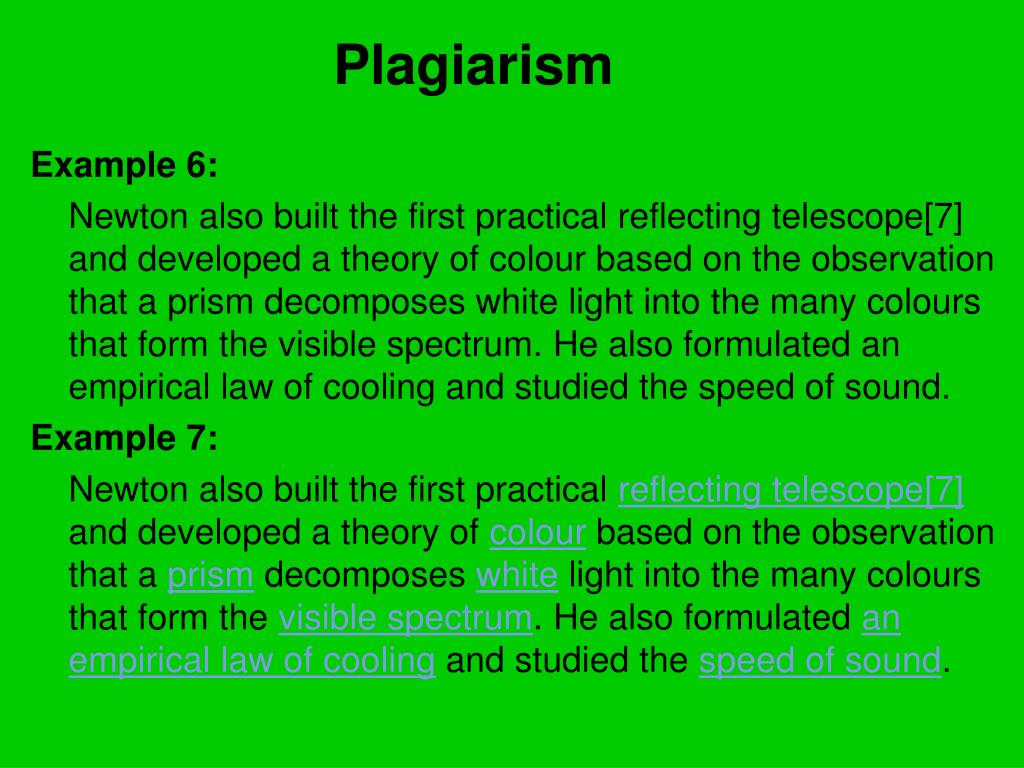 Plagiarism

Example 6:

Newton also built the first practical reflecting telescope[7] and developed a theory of colour based on the observation that a prism decomposes white light into the many colours that form the visible spectrum. He also formulated an empirical law of cooling and studied the speed of sound.

Example 7:

Newton also built the first practical reflecting telescope[7] and developed a theory of colour based on the observation that a prism decomposes white light into the many colours that form the visible spectrum. He also formulated an empirical law of cooling and studied the speed of sound.